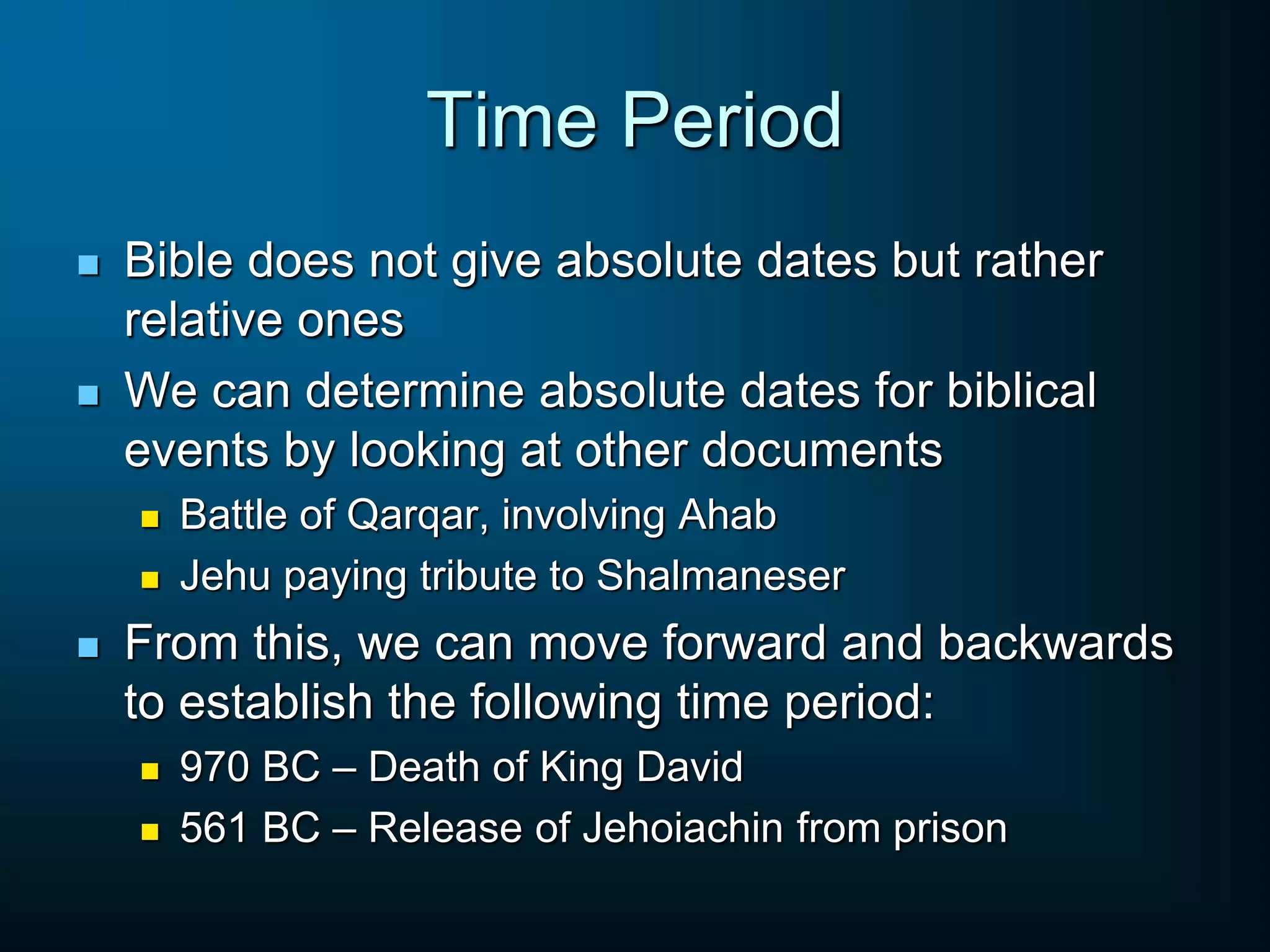 Time Period

- Bible does not give absolute dates but rather relative ones
- We can determine absolute dates for biblical events by looking at other documents
  - Battle of Qarqar, involving Ahab
  - Jehu paying tribute to Shalmaneser
- From this, we can move forward and backwards to establish the following time period:
  - 970 BC – Death of King David
  - 561 BC – Release of Jehoiachin from prison